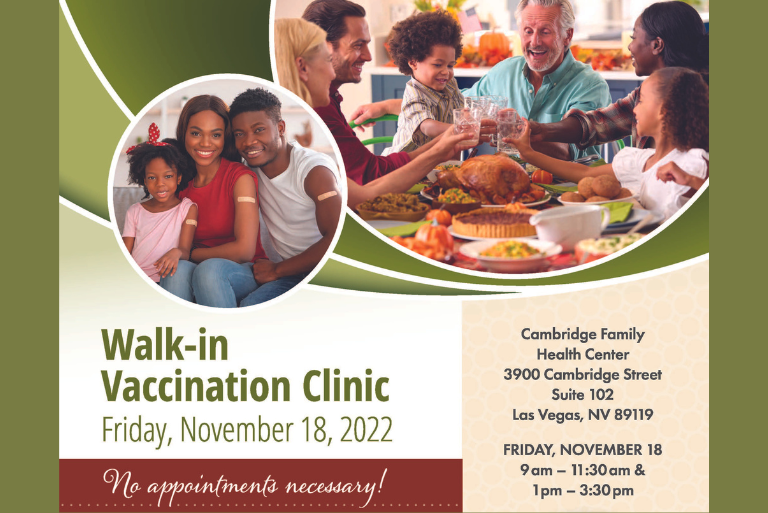 Walk-in Vaccination Clinic
Friday, November 18, 2022

No appointments necessary!

Cambridge Family Health Center
3900 Cambridge Street
Suite 102
Las Vegas, NV 89119

FRIDAY, NOVEMBER 18
9 am – 11:30 am &
1 pm – 3:30 pm